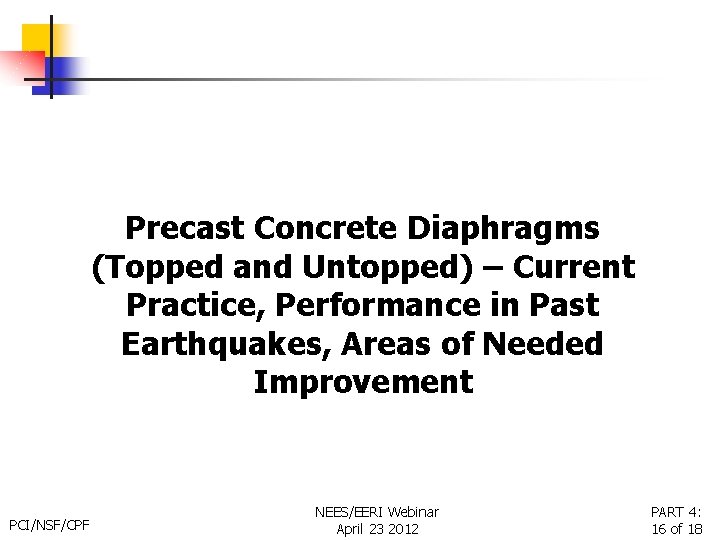 Precast Concrete Diaphragms (Topped and Untopped) – Current Practice, Performance in Past Earthquakes, Areas of Needed Improvement

PCI/NSF/CPF

NEES/EERI Webinar
April 23 2012

PART 4:
16 of 18